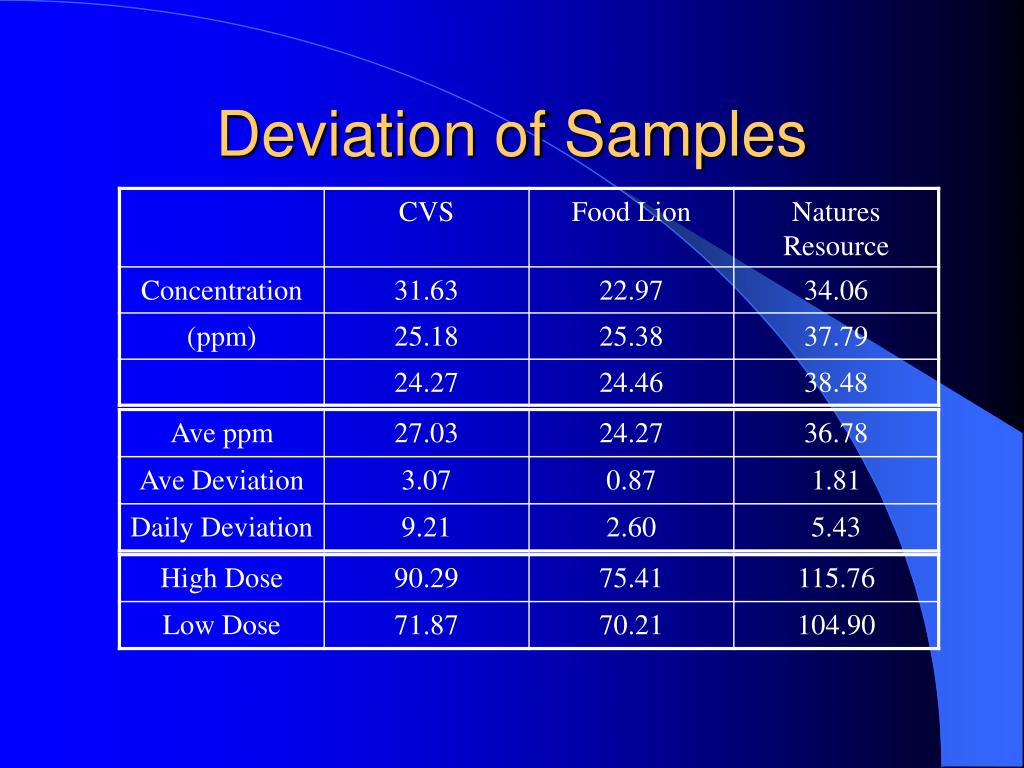 Deviation of Samples

| | CVS | Food Lion | Natures Resource |
|---|---|---|---|
| Concentration | 31.63 | 22.97 | 34.06 |
| (ppm) | 25.18 | 25.38 | 37.79 |
| | 24.27 | 24.46 | 38.48 |
| Ave ppm | 27.03 | 24.27 | 36.78 |
| Ave Deviation | 3.07 | 0.87 | 1.81 |
| Daily Deviation | 9.21 | 2.60 | 5.43 |
| High Dose | 90.29 | 75.41 | 115.76 |
| Low Dose | 71.87 | 70.21 | 104.90 |